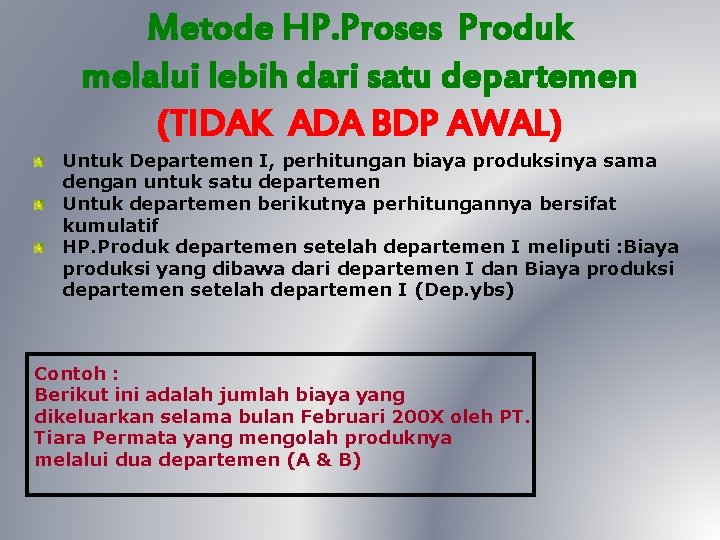 Metode HP.Proses Produk melalui lebih dari satu departemen (TIDAK ADA BDP AWAL)

Untuk Departemen I, perhitungan biaya produksinya sama dengan untuk satu departemen

Untuk departemen berikutnya perhitungannya bersifat kumulatif

HP.Produk departemen setelah departemen I meliputi :Biaya produksi yang dibawa dari departemen I dan Biaya produksi departemen setelah departemen I (Dep.ybs)

Contoh :
Berikut ini adalah jumlah biaya yang dikeluarkan selama bulan Februari 200X oleh PT. Tiara Permata yang mengolah produknya melalui dua departemen (A & B)